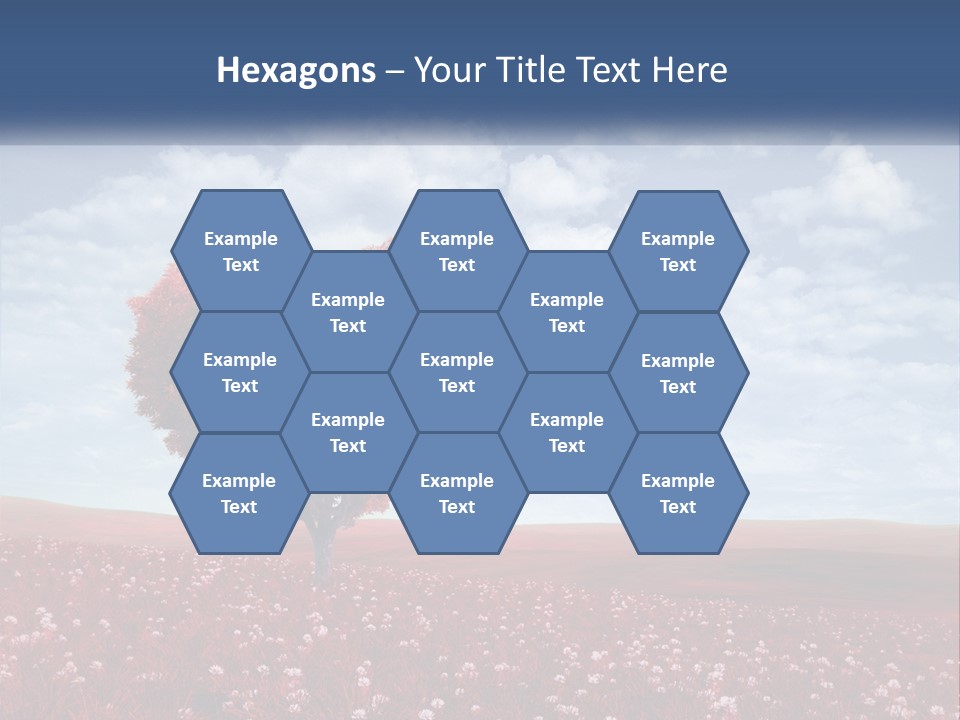 Hexagons – Your Title Text Here

Example Text

Example Text

Example Text

Example Text

Example Text

Example Text

Example Text

Example Text

Example Text

Example Text

Example Text

Example Text

Example Text